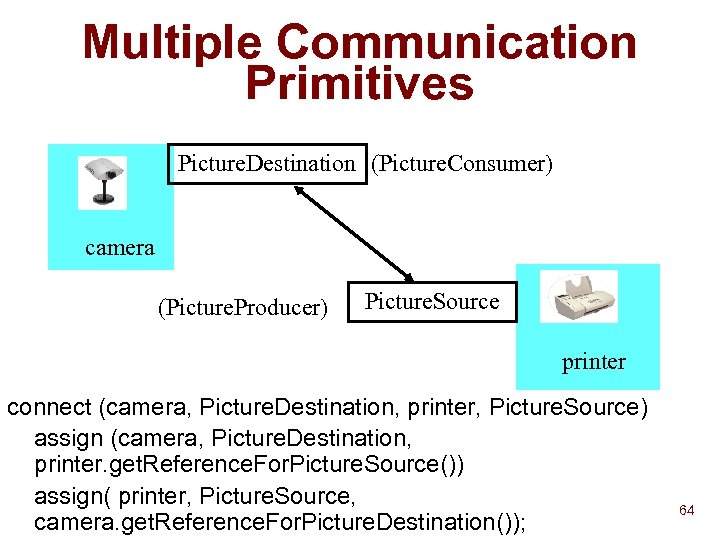 Multiple Communication Primitives

PictureDestination (PictureConsumer)

camera

(PictureProducer) PictureSource

printer

connect (camera, PictureDestination, printer, PictureSource)

assign (camera, PictureDestination, printer.getReferenceForPictureSource())

assign( printer, PictureSource, camera.getReferenceForPictureDestination());

64